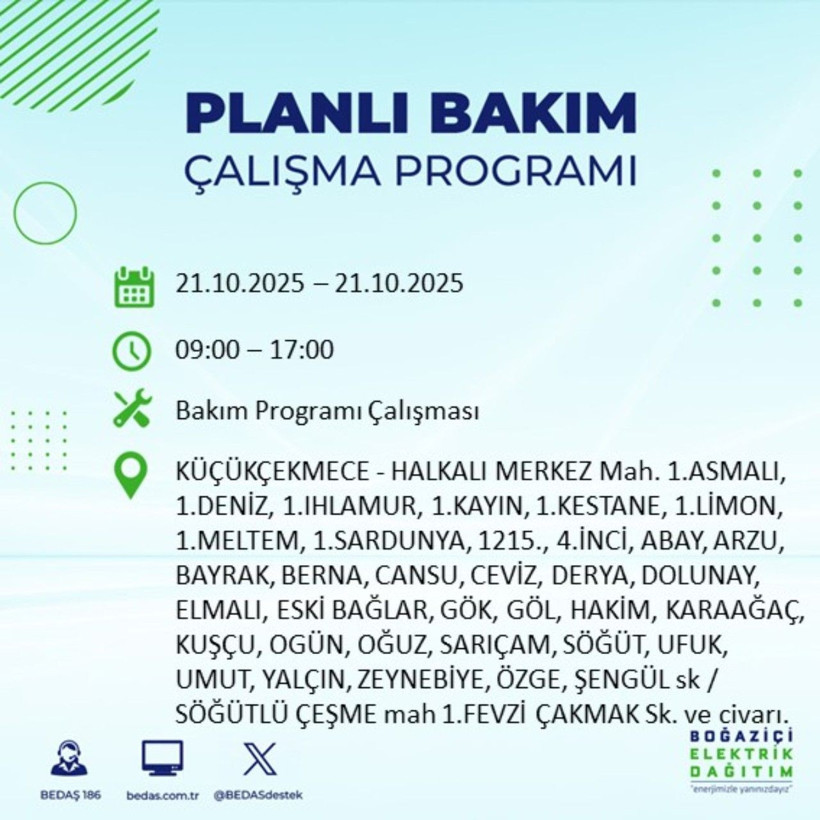 PLANLI BAKIM
ÇALIŞMA PROGRAMI

21.10.2025 – 21.10.2025

09:00 – 17:00

Bakım Programı Çalışması

KÜÇÜKÇEKMECE - HALKALI MERKEZ Mah. 1.ASMALI, 1.DENİZ, 1.IHLAMUR, 1.KAYIN, 1.KESTANE, 1.LİMON, 1.MELTEM, 1.SARDUNYA, 1215., 4.İNCİ, ABAY, ARZU, BAYRAK, BERNA, CANSU, CEVİZ, DERYA, DOLUNAY, ELMALI, ESKİ BAĞLAR, GÖK, GÖL, HAKİM, KARAAĞAÇ, KUŞÇU, OGÜN, OĞUZ, SARIÇAM, SÖĞÜT, UFUK, UMUT, YALÇIN, ZEYNEBİYE, ÖZGE, ŞENGÜL sk / SÖĞÜTLÜ ÇEŞME mah 1.FEVZİ ÇAKMAK Sk. ve civarı.

BEDAŞ 186
bedas.com.tr
@BEDASdestek

BOĞAZİÇİ
ELEKTRİK
DAĞITIM
"enerjimizle yanınızdayız"